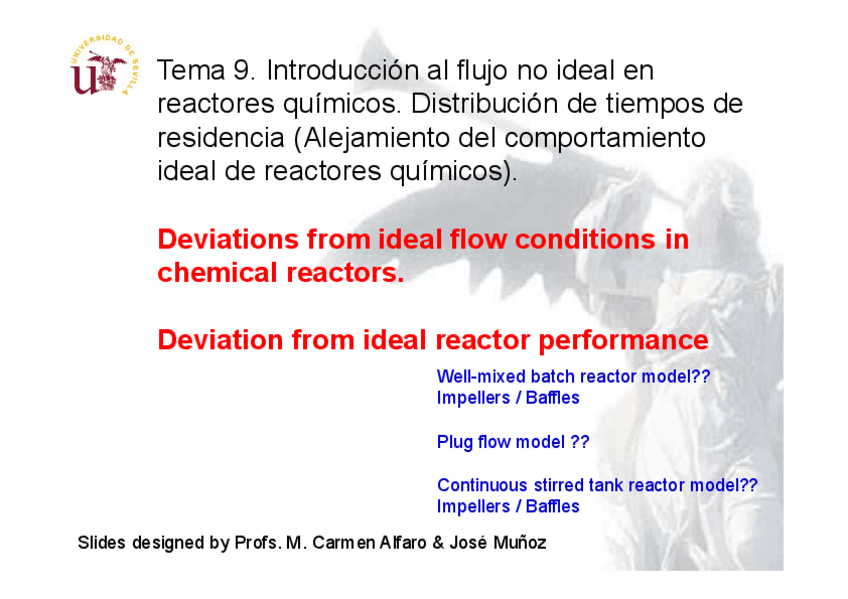 UNIVERSIDAD DE SEVILLA

Tema 9. Introducción al flujo no ideal en reactores químicos. Distribución de tiempos de residencia (Alejamiento del comportamiento ideal de reactores químicos).

Deviations from ideal flow conditions in chemical reactors.

Deviation from ideal reactor performance

Well-mixed batch reactor model??
Impellers / Baffles

Plug flow model ??

Continuous stirred tank reactor model??
Impellers / Baffles

Slides designed by Profs. M. Carmen Alfaro & José Muñoz